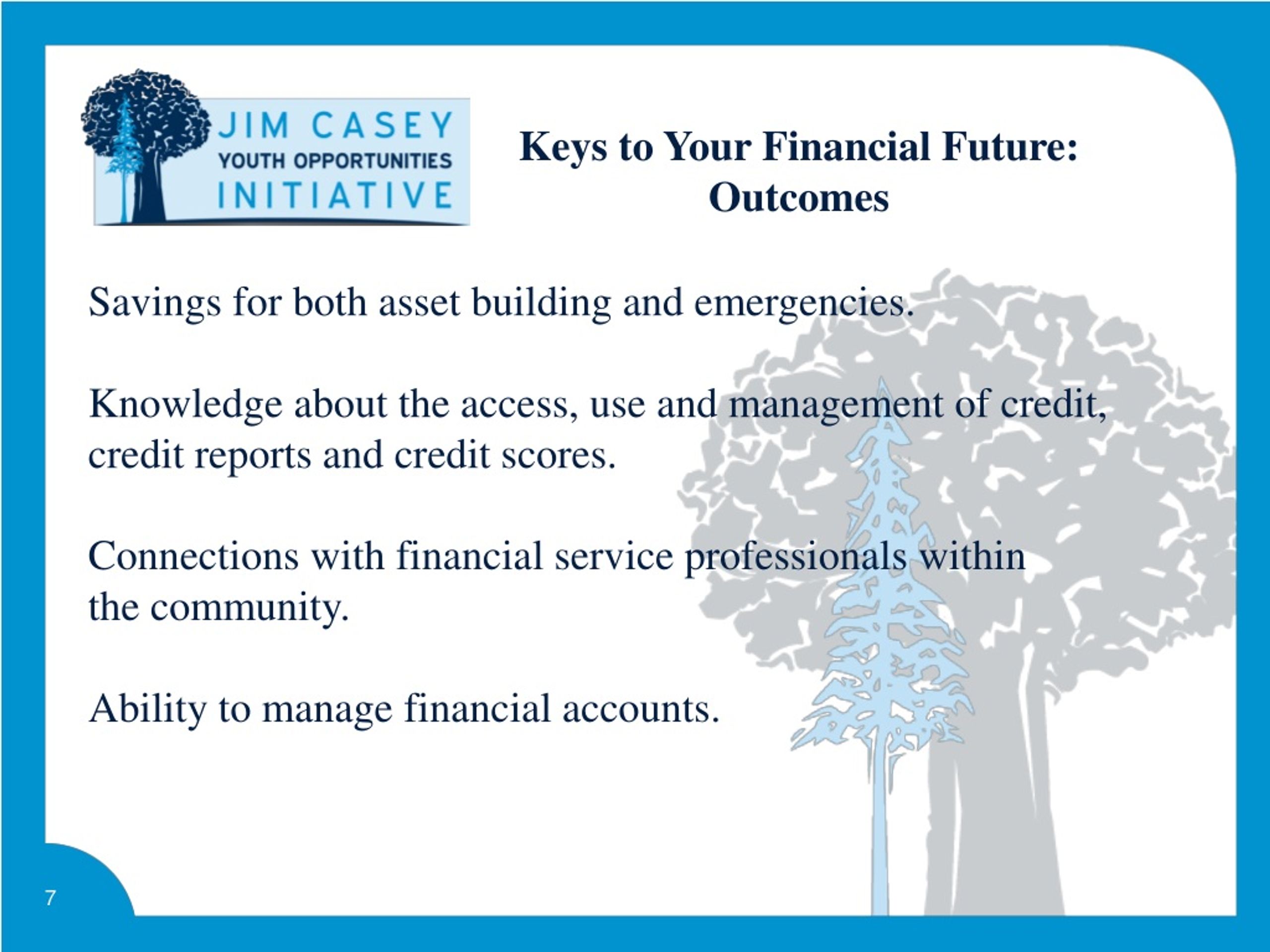 JIM CASEY
YOUTH OPPORTUNITIES
INITIATIVE

Keys to Your Financial Future: Outcomes

Savings for both asset building and emergencies.

Knowledge about the access, use and management of credit, credit reports and credit scores.

Connections with financial service professionals within the community.

Ability to manage financial accounts.

7